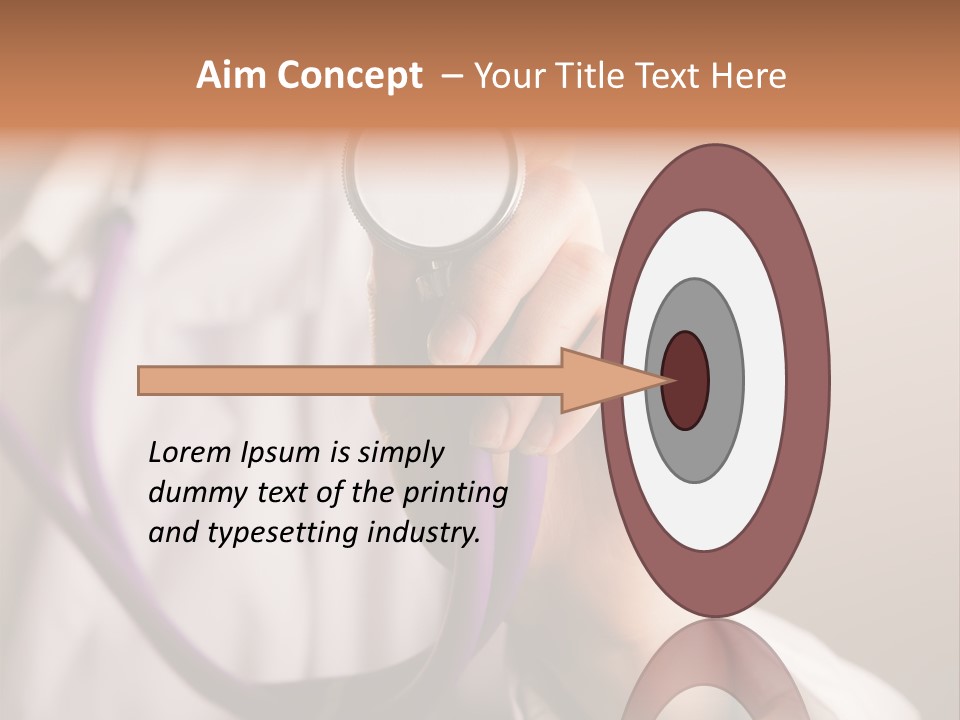 Aim Concept – Your Title Text Here

Lorem Ipsum is simply dummy text of the printing and typesetting industry.